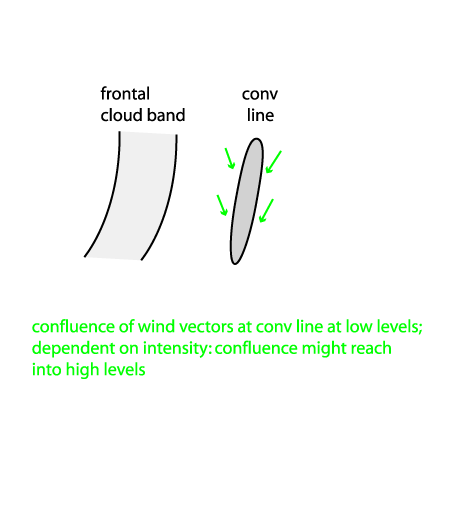 frontal cloud band

conv line

confluence of wind vectors at conv line at low levels; dependent on intensity: confluence might reach into high levels